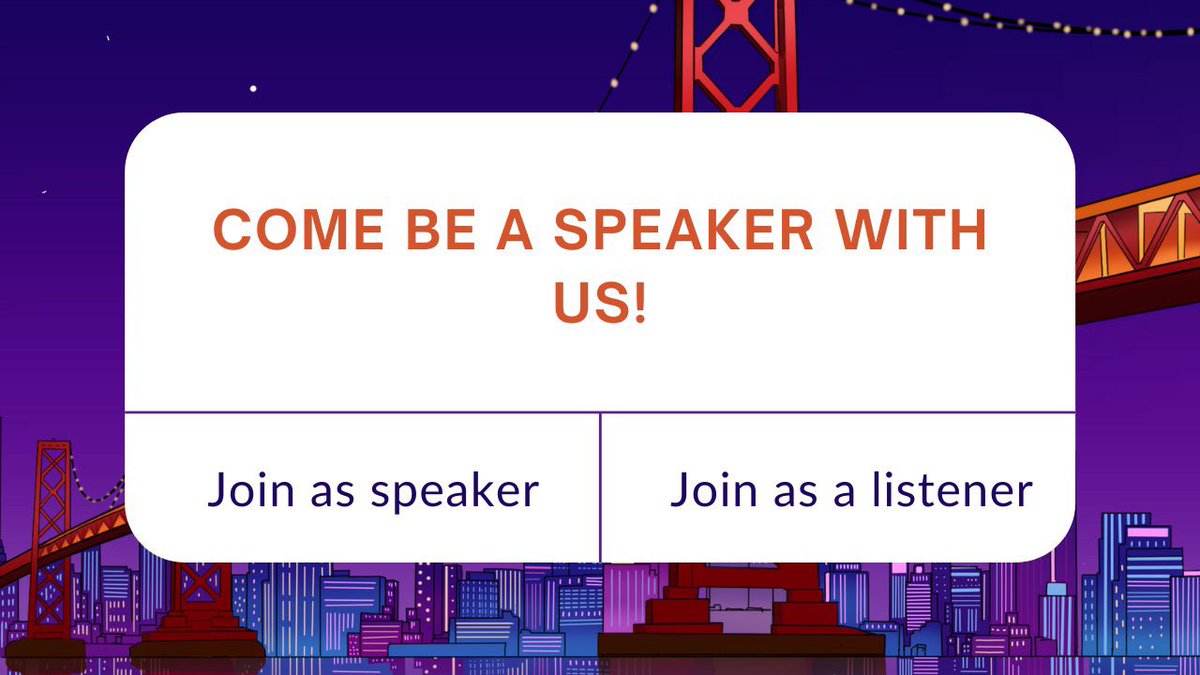 COME BE A SPEAKER WITH US!

Join as speaker

Join as a listener